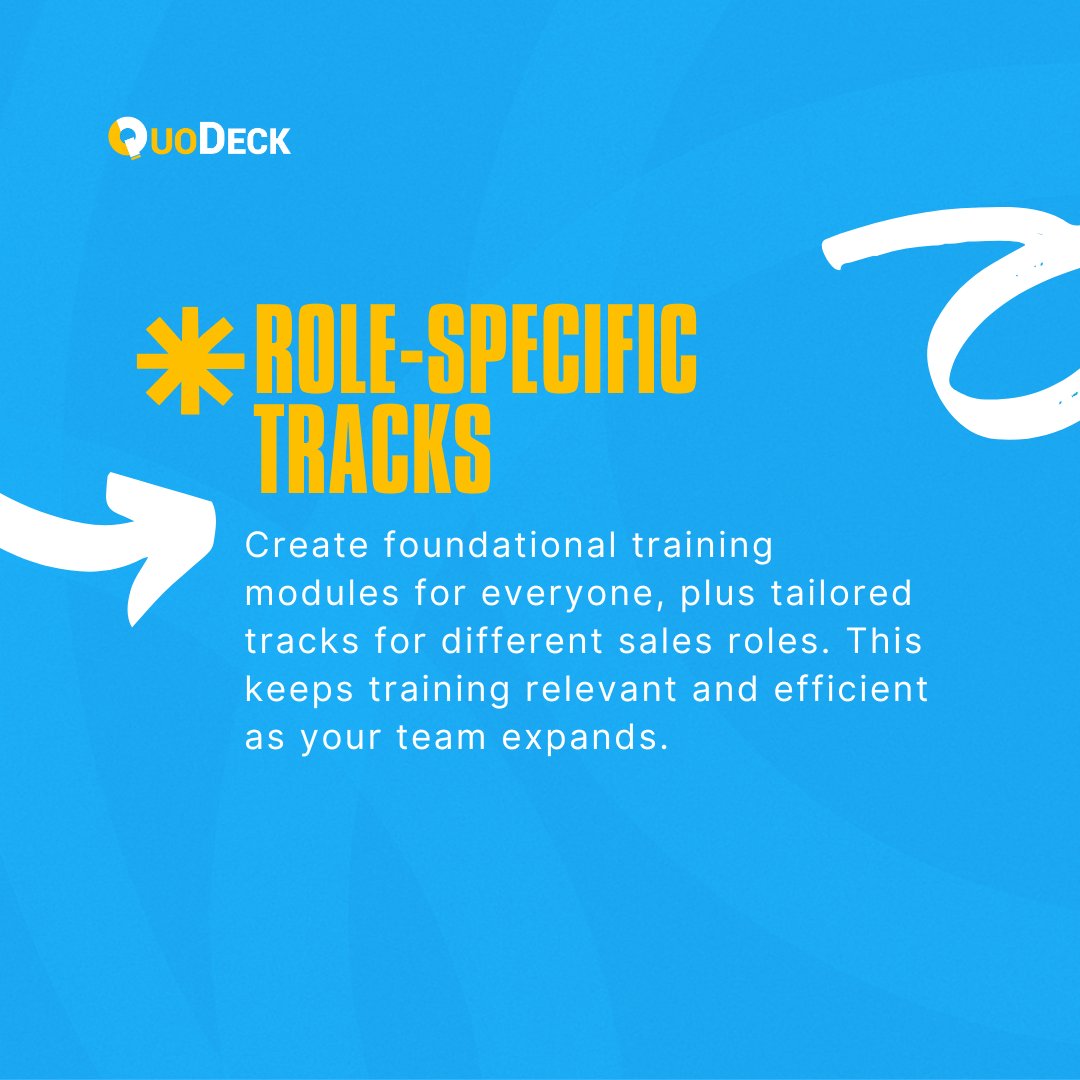 QuoDeck

ROLE-SPECIFIC TRACKS

Create foundational training modules for everyone, plus tailored tracks for different sales roles. This keeps training relevant and efficient as your team expands.